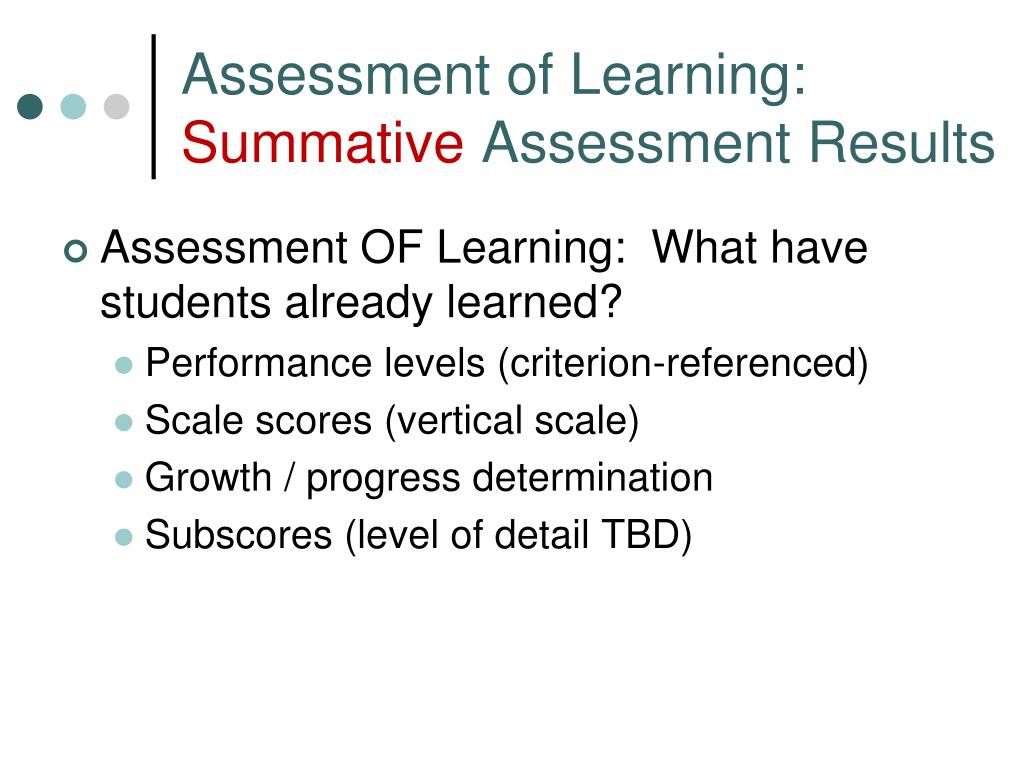 Assessment of Learning: Summative Assessment Results

Assessment OF Learning: What have students already learned?
Performance levels (criterion-referenced)
Scale scores (vertical scale)
Growth / progress determination
Subscores (level of detail TBD)